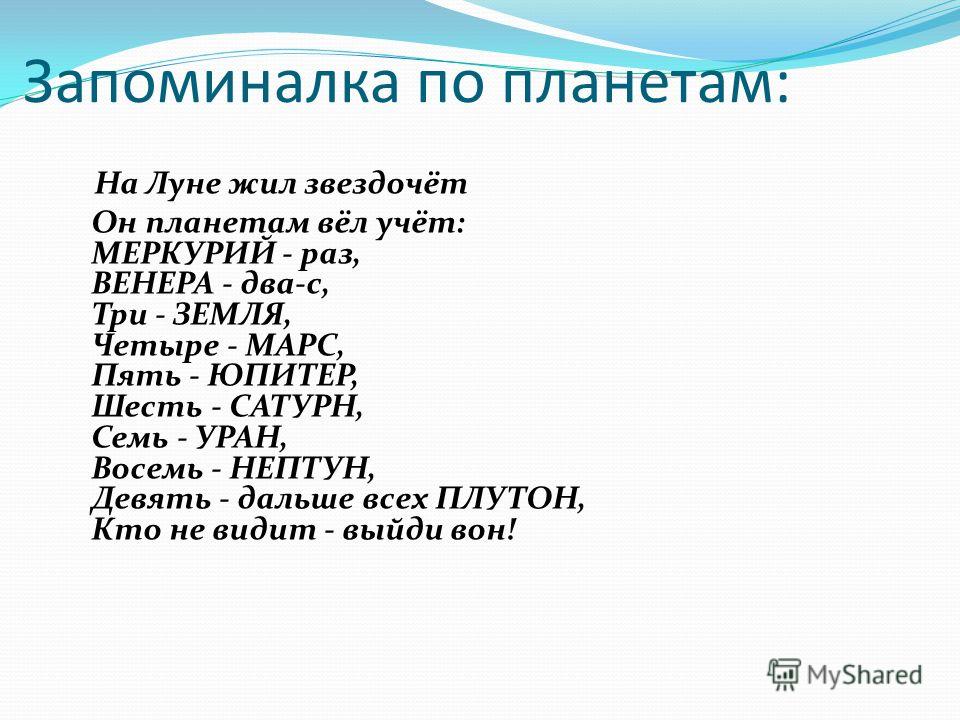 Запоминалка по планетам:

На Луне жил звездочёт
Он планетам вёл учёт:
МЕРКУРИЙ - раз,
ВЕНЕРА - два-с,
Три - ЗЕМЛЯ,
Четыре - МАРС,
Пять - ЮПИТЕР,
Шесть - САТУРН,
Семь - УРАН,
Восемь - НЕПТУН,
Девять - дальше всех ПЛУТОН,
Кто не видит - выйди вон!

MyShared